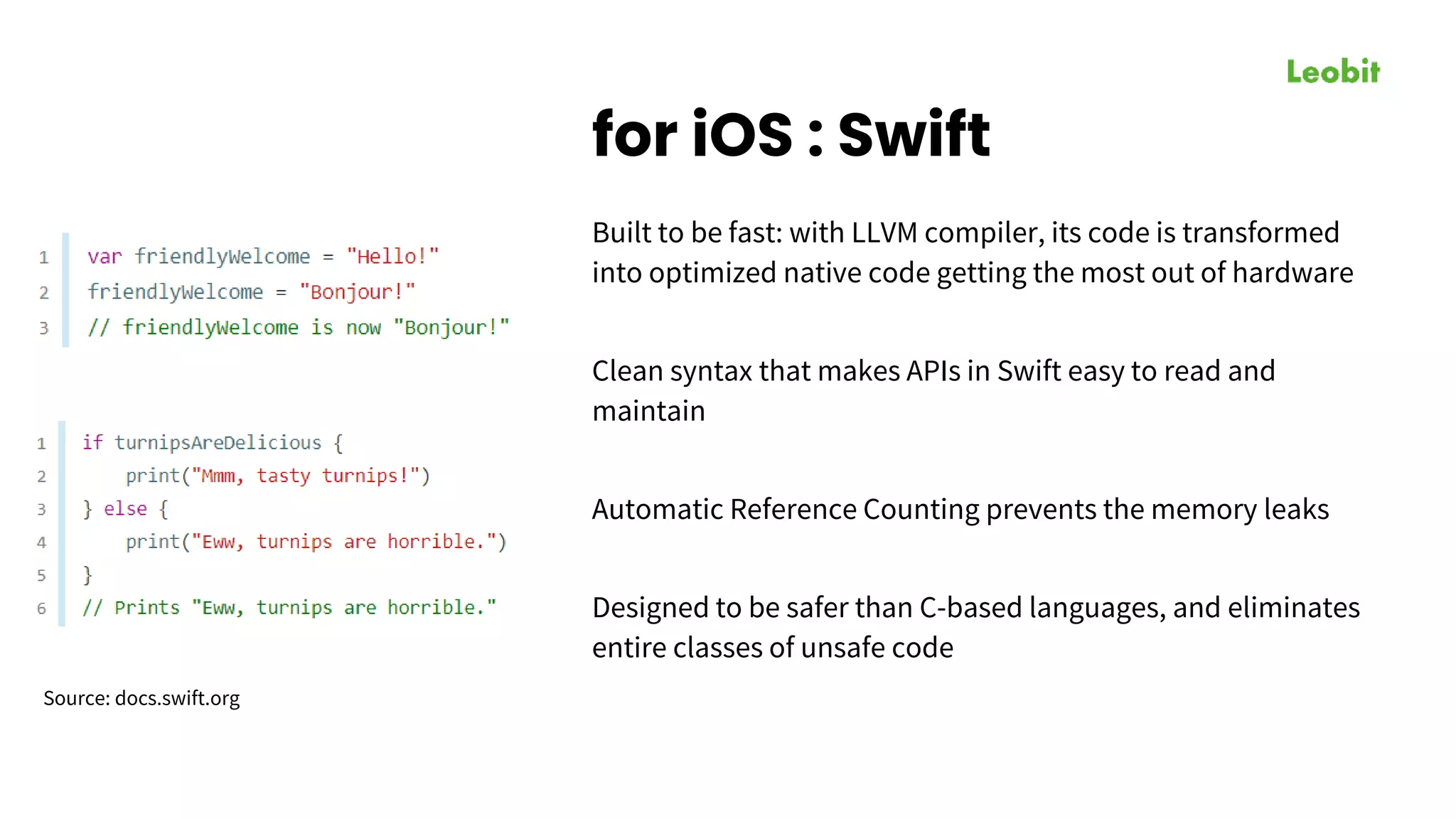 Leobit

for iOS : Swift

1 var friendlyWelcome = "Hello!"
2 friendlyWelcome = "Bonjour!"
3 // friendlyWelcome is now "Bonjour!"

1 if turnipsAreDelicious {
2     print("Mmm, tasty turnips!")
3 } else {
4     print("Eww, turnips are horrible.")
5 }
6 // Prints "Eww, turnips are horrible."

Source: docs.swift.org

Built to be fast: with LLVM compiler, its code is transformed into optimized native code getting the most out of hardware

Clean syntax that makes APIs in Swift easy to read and maintain

Automatic Reference Counting prevents the memory leaks

Designed to be safer than C-based languages, and eliminates entire classes of unsafe code